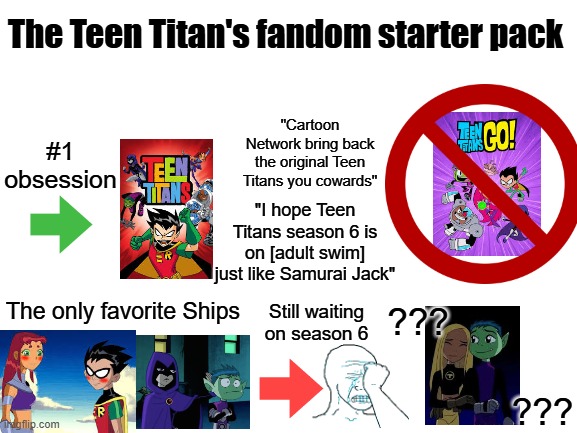 The Teen Titan's fandom starter pack

#1 obsession

TEEN TITANS

"Cartoon Network bring back the original Teen Titans you cowards"

"I hope Teen Titans season 6 is on [adult swim] just like Samurai Jack"

TEEN TITANS GO!

The only favorite Ships

Still waiting on season 6

???

???

imgflip.com